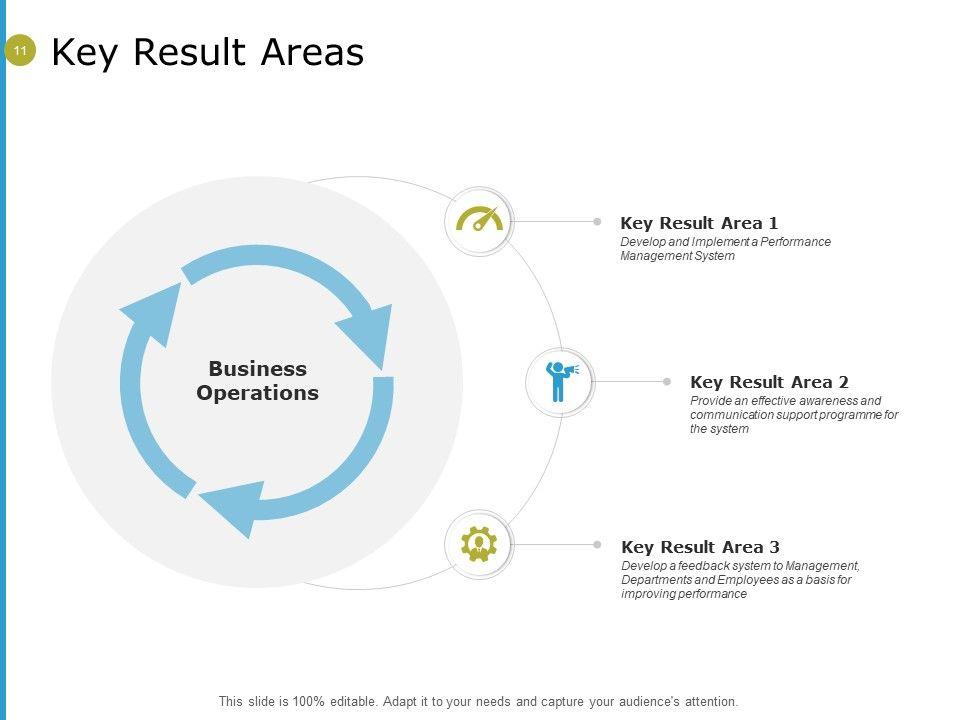 11

Key Result Areas

Business Operations

Key Result Area 1
Develop and Implement a Performance Management System

Key Result Area 2
Provide an effective awareness and communication support programme for the system

Key Result Area 3
Develop a feedback system to Management, Departments and Employees as a basis for improving performance

This slide is 100% editable. Adapt it to your needs and capture your audience's attention.